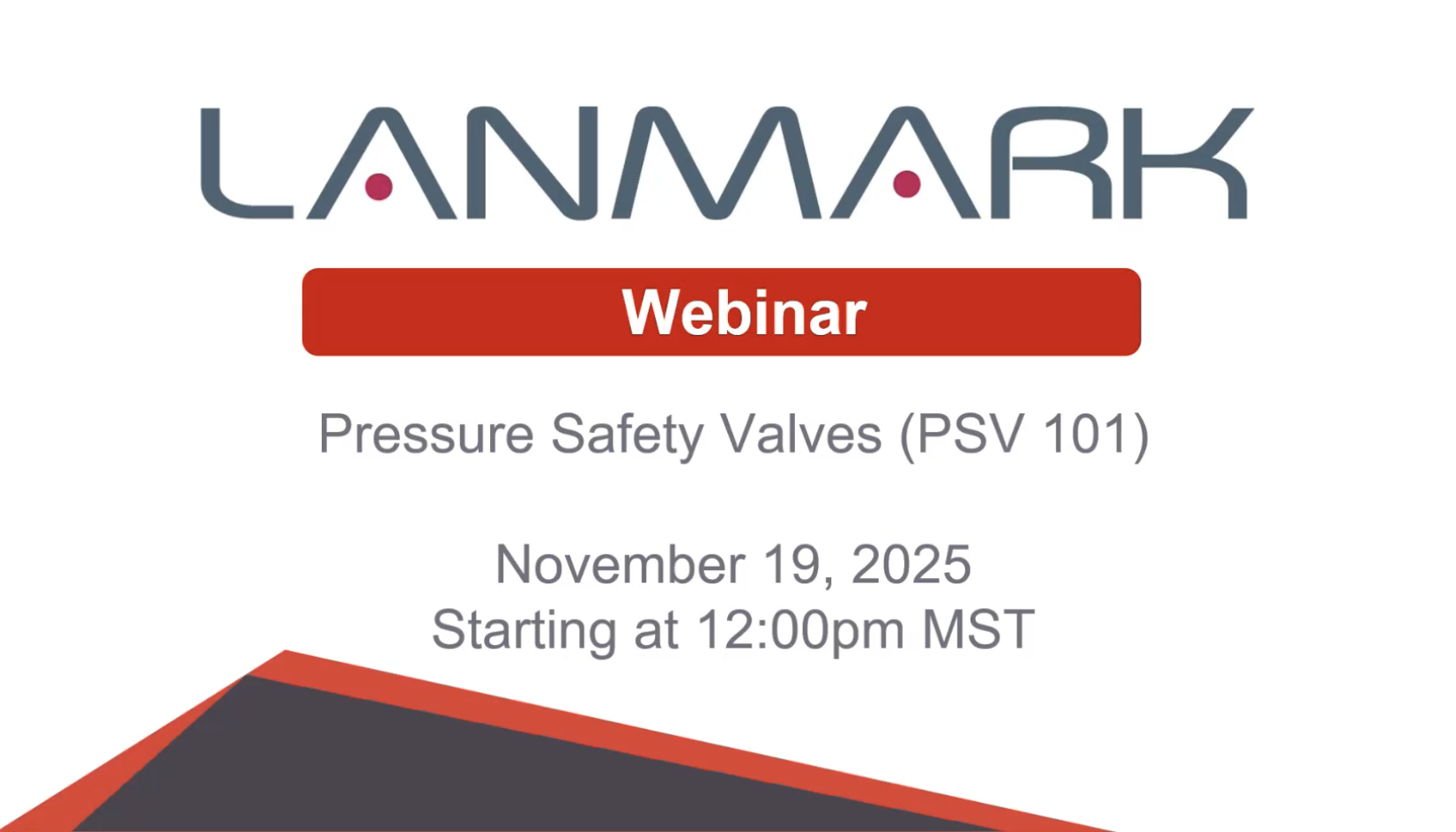 LANMARK

Webinar

Pressure Safety Valves (PSV 101)

November 19, 2025
Starting at 12:00pm MST